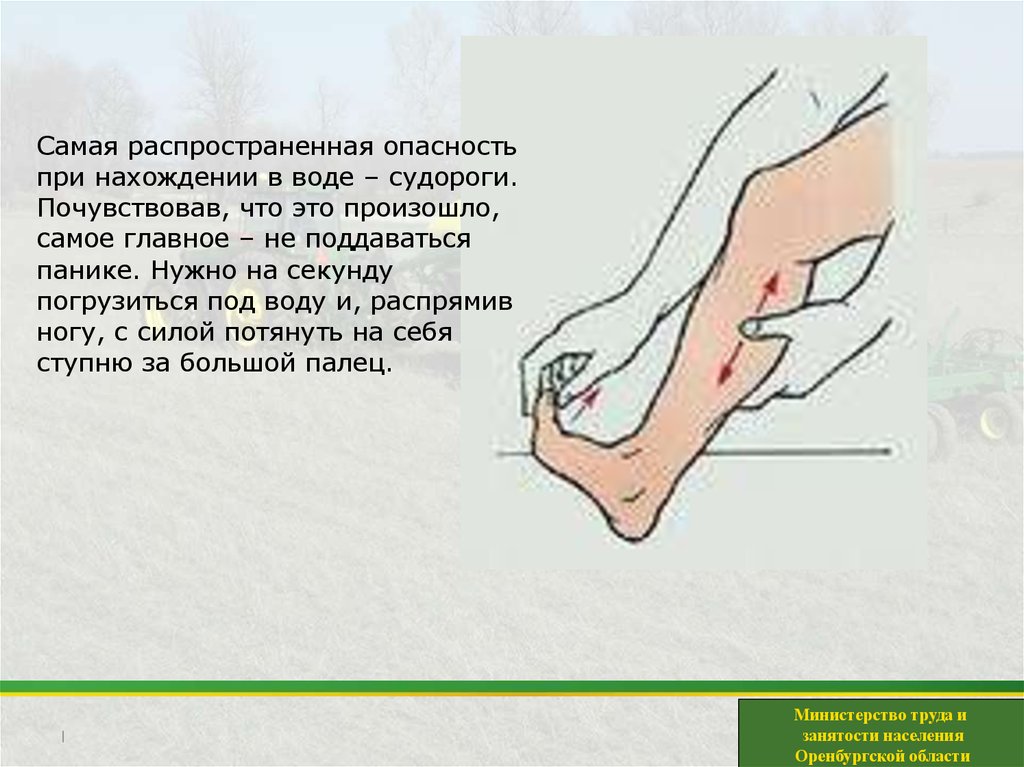 Самая распространенная опасность при нахождении в воде – судороги. Почувствовав, что это произошло, самое главное – не поддаваться панике. Нужно на секунду погрузиться под воду и, распрямив ногу, с силой потянуть на себя ступню за большой палец.

Министерство труда и занятости населения Оренбургской области